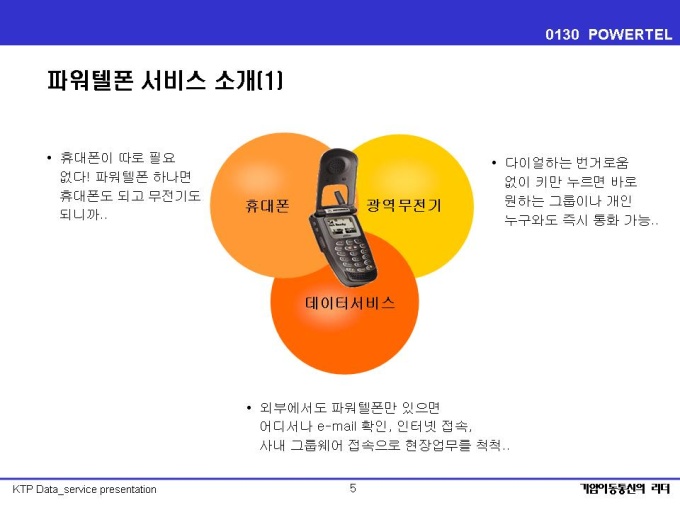 0130 POWERTEL

파워텔폰 서비스 소개(1)

• 휴대폰이 따로 필요 없다! 파워텔폰 하나면 휴대폰도 되고 무전기도 되니까..

휴대폰

광역무전기

데이터서비스

• 다이얼하는 번거로움 없이 키만 누르면 바로 원하는 그룹이나 개인 누구와도 즉시 통화 가능..

• 외부에서도 파워텔폰만 있으면 어디서나 e-mail 확인, 인터넷 접속, 사내 그룹웨어 접속으로 현장업무를 척척..

KTP Data_service presentation

5

기업이동통신의 리더